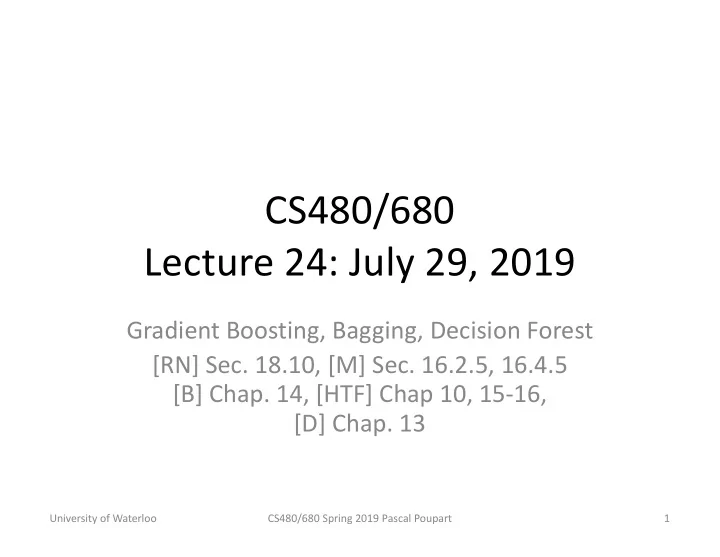 CS480/680
Lecture 24: July 29, 2019

Gradient Boosting, Bagging, Decision Forest
[RN] Sec. 18.10, [M] Sec. 16.2.5, 16.4.5
[B] Chap. 14, [HTF] Chap 10, 15-16,
[D] Chap. 13

University of Waterloo CS480/680 Spring 2019 Pascal Poupart 1